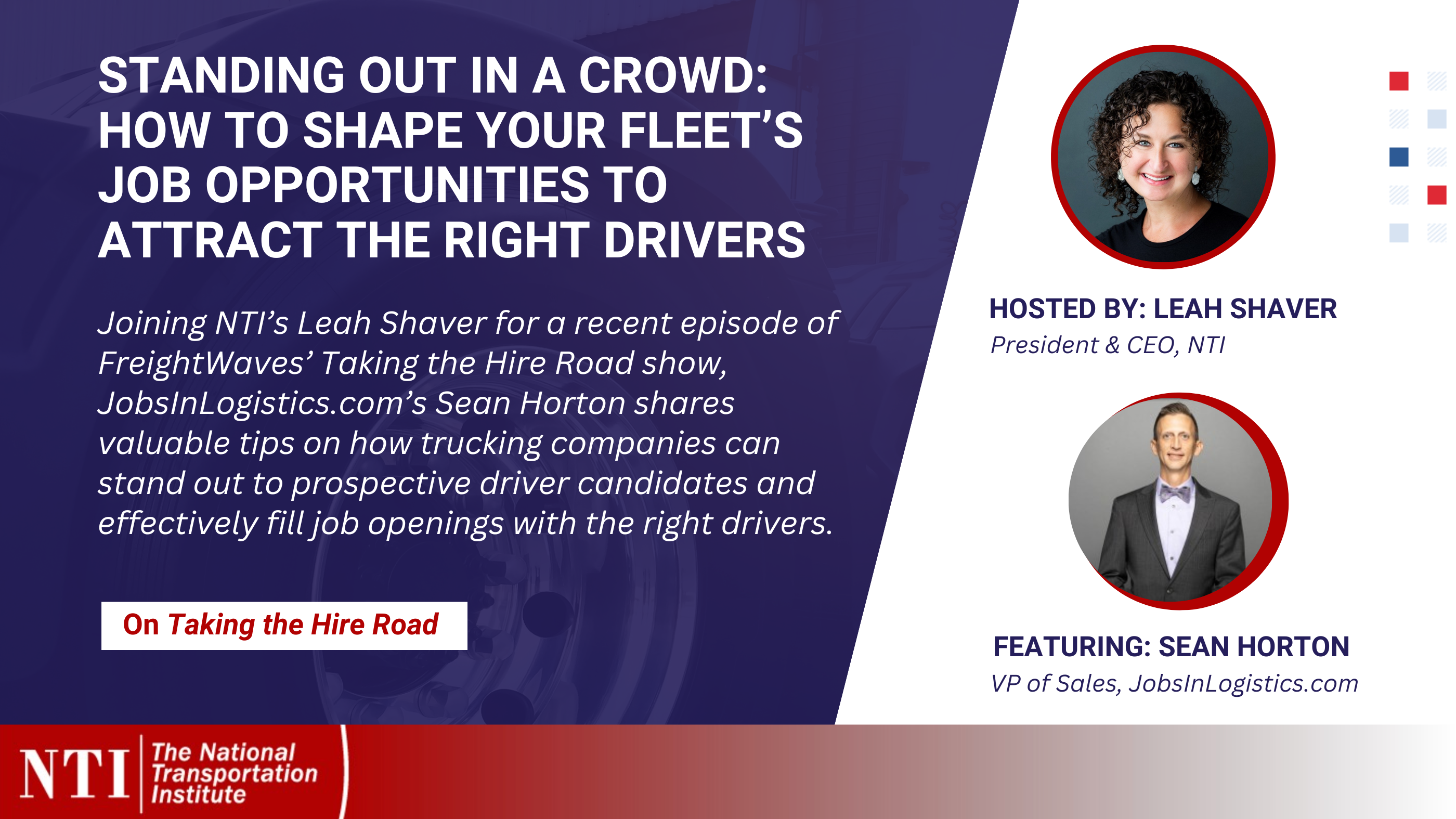 STANDING OUT IN A CROWD: HOW TO SHAPE YOUR FLEET'S JOB OPPORTUNITIES TO ATTRACT THE RIGHT DRIVERS

Joining NTI's Leah Shaver for a recent episode of FreightWaves' Taking the Hire Road show, JobsInLogistics.com's Sean Horton shares valuable tips on how trucking companies can stand out to prospective driver candidates and effectively fill job openings with the right drivers.

On Taking the Hire Road

HOSTED BY: LEAH SHAVER
President & CEO, NTI

FEATURING: SEAN HORTON
VP of Sales, JobsInLogistics.com

NTI The National Transportation Institute